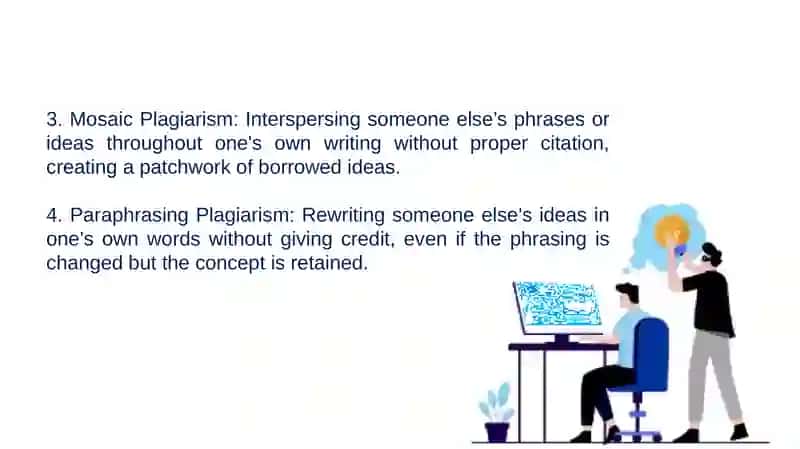 3. Mosaic Plagiarism: Interspersing someone else's phrases or ideas throughout one's own writing without proper citation, creating a patchwork of borrowed ideas.

4. Paraphrasing Plagiarism: Rewriting someone else's ideas in one's own words without giving credit, even if the phrasing is changed but the concept is retained.